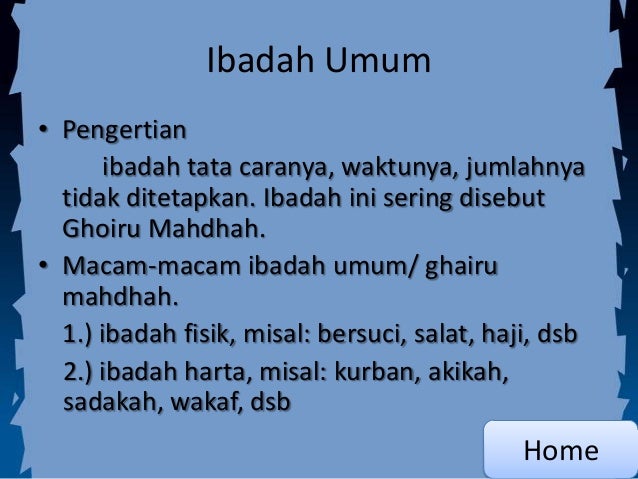 Ibadah Umum

• Pengertian

ibadah tata caranya, waktunya, jumlahnya tidak ditetapkan. Ibadah ini sering disebut Ghoiru Mahdhah.

• Macam-macam ibadah umum/ ghairu mahdhah.

1.) ibadah fisik, misal: bersuci, salat, haji, dsb

2.) ibadah harta, misal: kurban, akikah, sadakah, wakaf, dsb

Home